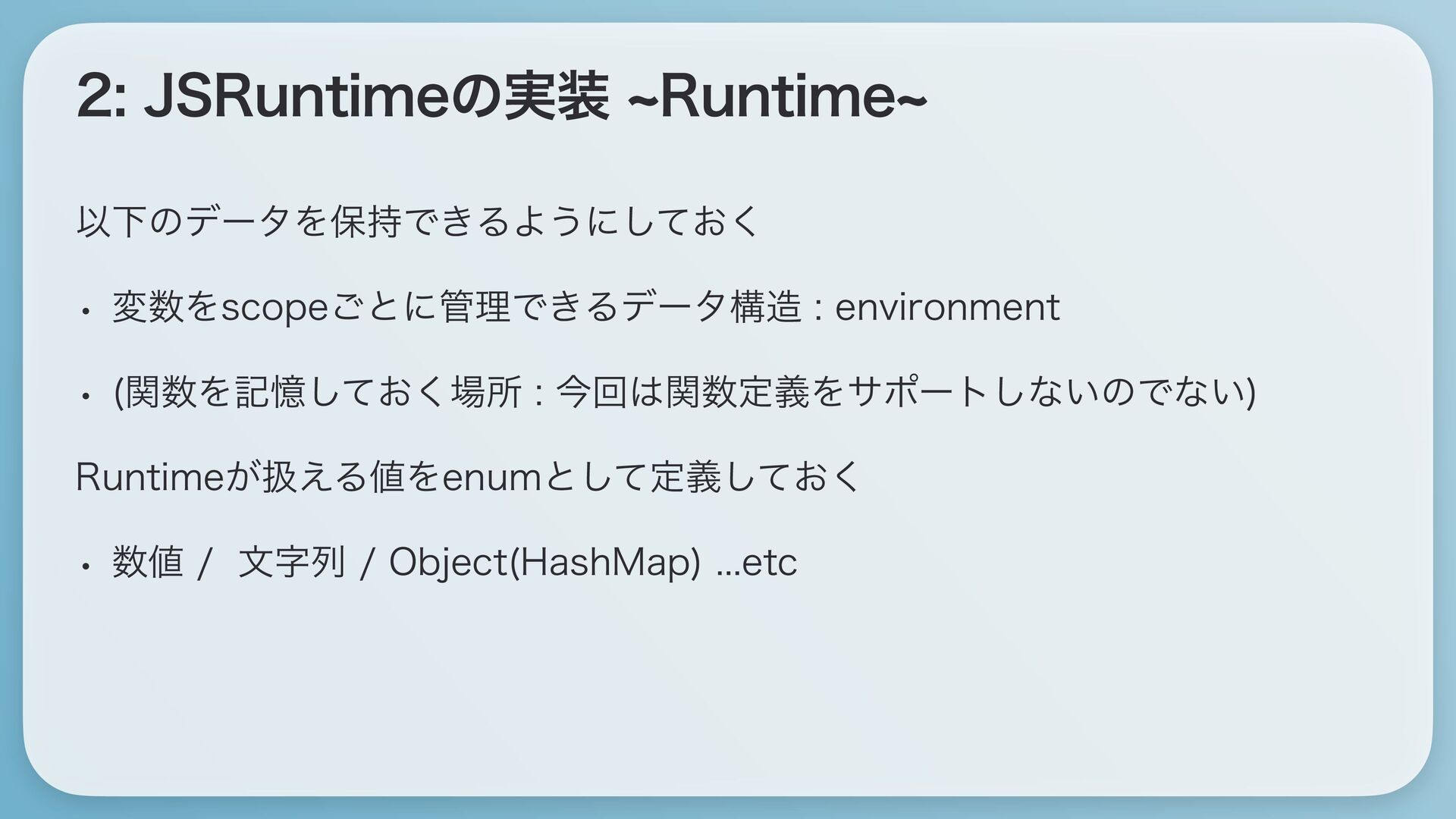 2: JSRuntimeの実装 ~Runtime~

以下のデータを保持できるようにしておく

• 変数をscopeごとに管理できるデータ構造 : environment

• (関数を記憶しておく場所 : 今回は関数定義をサポートしないのでない)

Runtimeが扱える値をenumとして定義しておく

• 数値 / 文字列 / Object(HashMap) ...etc